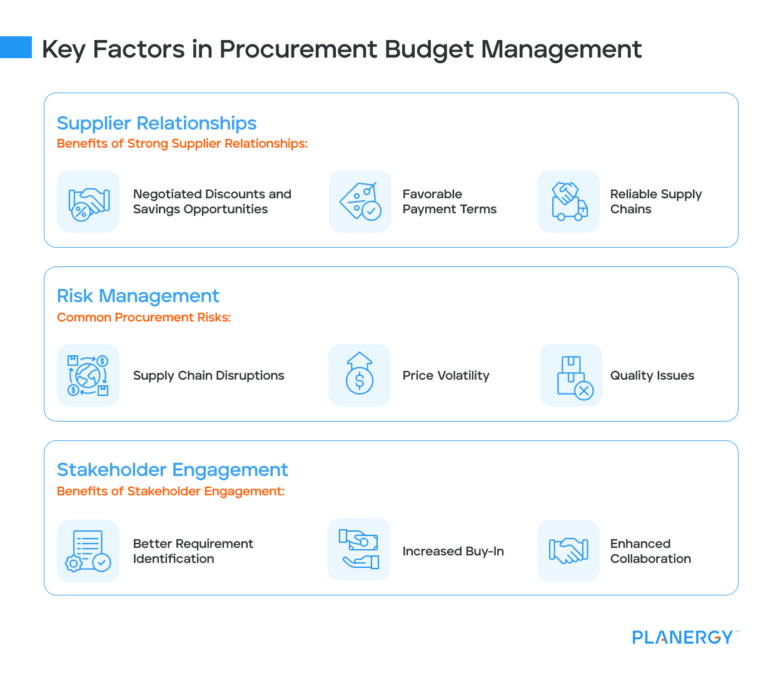 Key Factors in Procurement Budget Management

Supplier Relationships
Benefits of Strong Supplier Relationships:

Negotiated Discounts and Savings Opportunities

Favorable Payment Terms

Reliable Supply Chains

Risk Management
Common Procurement Risks:

Supply Chain Disruptions

Price Volatility

Quality Issues

Stakeholder Engagement
Benefits of Stakeholder Engagement:

Better Requirement Identification

Increased Buy-In

Enhanced Collaboration

PLANERGY™